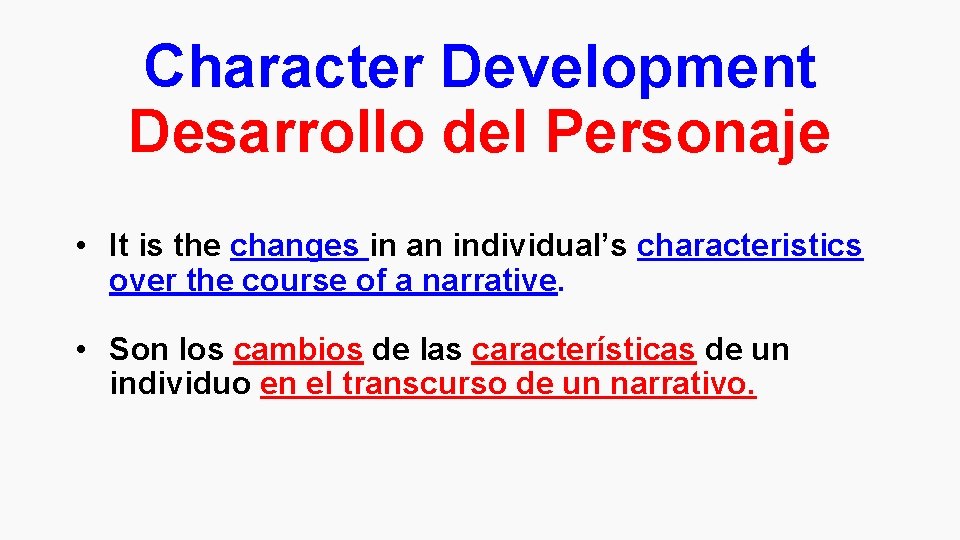 Character Development
Desarrollo del Personaje

• It is the changes in an individual's characteristics over the course of a narrative.

• Son los cambios de las características de un individuo en el transcurso de un narrativo.